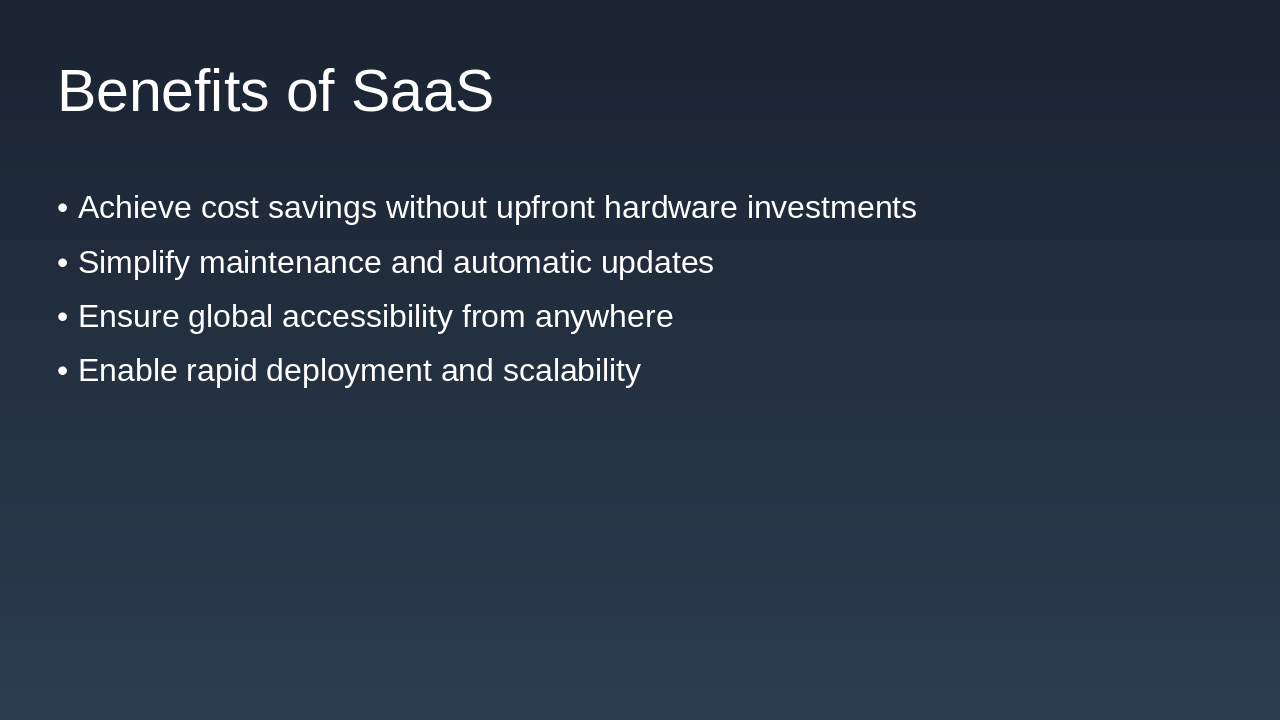 Benefits of SaaS

• Achieve cost savings without upfront hardware investments
• Simplify maintenance and automatic updates
• Ensure global accessibility from anywhere
• Enable rapid deployment and scalability